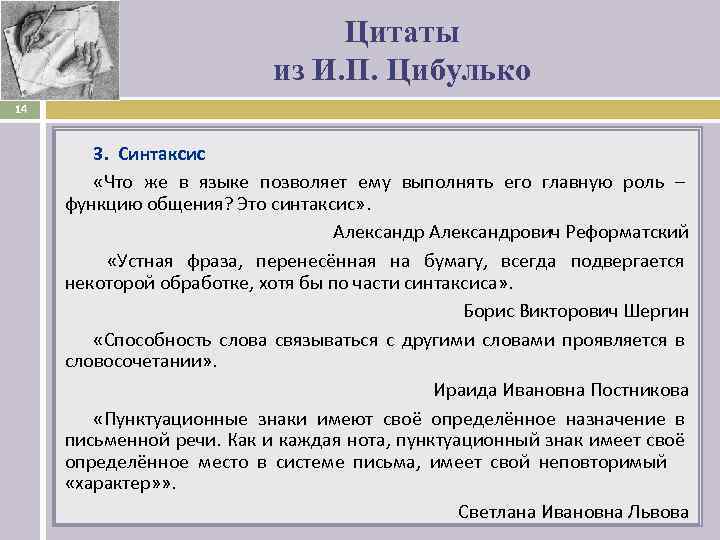 Цитаты
из И.П. Цибулько

14

3. Синтаксис

«Что же в языке позволяет ему выполнять его главную роль – функцию общения? Это синтаксис».

Александр Александрович Реформатский

«Устная фраза, перенесённая на бумагу, всегда подвергается некоторой обработке, хотя бы по части синтаксиса».

Борис Викторович Шергин

«Способность слова связываться с другими словами проявляется в словосочетании».

Ираида Ивановна Постникова

«Пунктуационные знаки имеют своё определённое назначение в письменной речи. Как и каждая нота, пунктуационный знак имеет своё определённое место в системе письма, имеет свой неповторимый «характер»».

Светлана Ивановна Львова